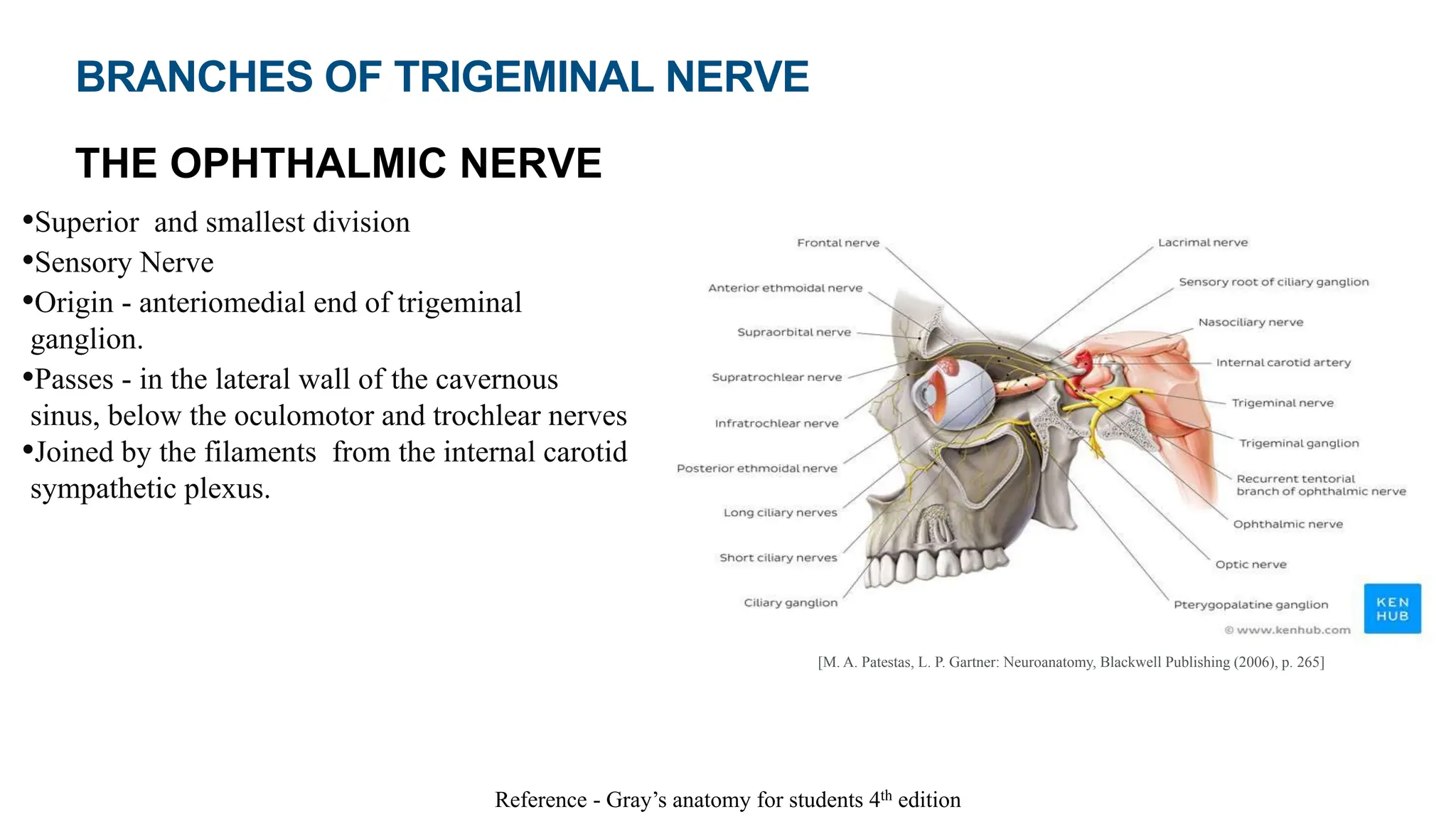 BRANCHES OF TRIGEMINAL NERVE

THE OPHTHALMIC NERVE

•Superior and smallest division
•Sensory Nerve
•Origin - anteriomedial end of trigeminal ganglion.
•Passes - in the lateral wall of the cavernous sinus, below the oculomotor and trochlear nerves
•Joined by the filaments from the internal carotid sympathetic plexus.

Frontal nerve
Anterior ethmoidal nerve
Supraorbital nerve
Supratrochlear nerve
Infratrochlear nerve
Posterior ethmoidal nerve
Long ciliary nerves
Short ciliary nerves
Ciliary ganglion
Lacrimal nerve
Sensory root of ciliary ganglion
Nasociliary nerve
Internal carotid artery
Trigeminal nerve
Trigeminal ganglion
Recurrent tentorial branch of ophthalmic nerve
Ophthalmic nerve
Optic nerve
Pterygopalatine ganglion
KEN HUB
© www.kenhub.com

[M. A. Patestas, L. P. Gartner: Neuroanatomy, Blackwell Publishing (2006), p. 265]

Reference - Gray's anatomy for students 4$^{th}$ edition